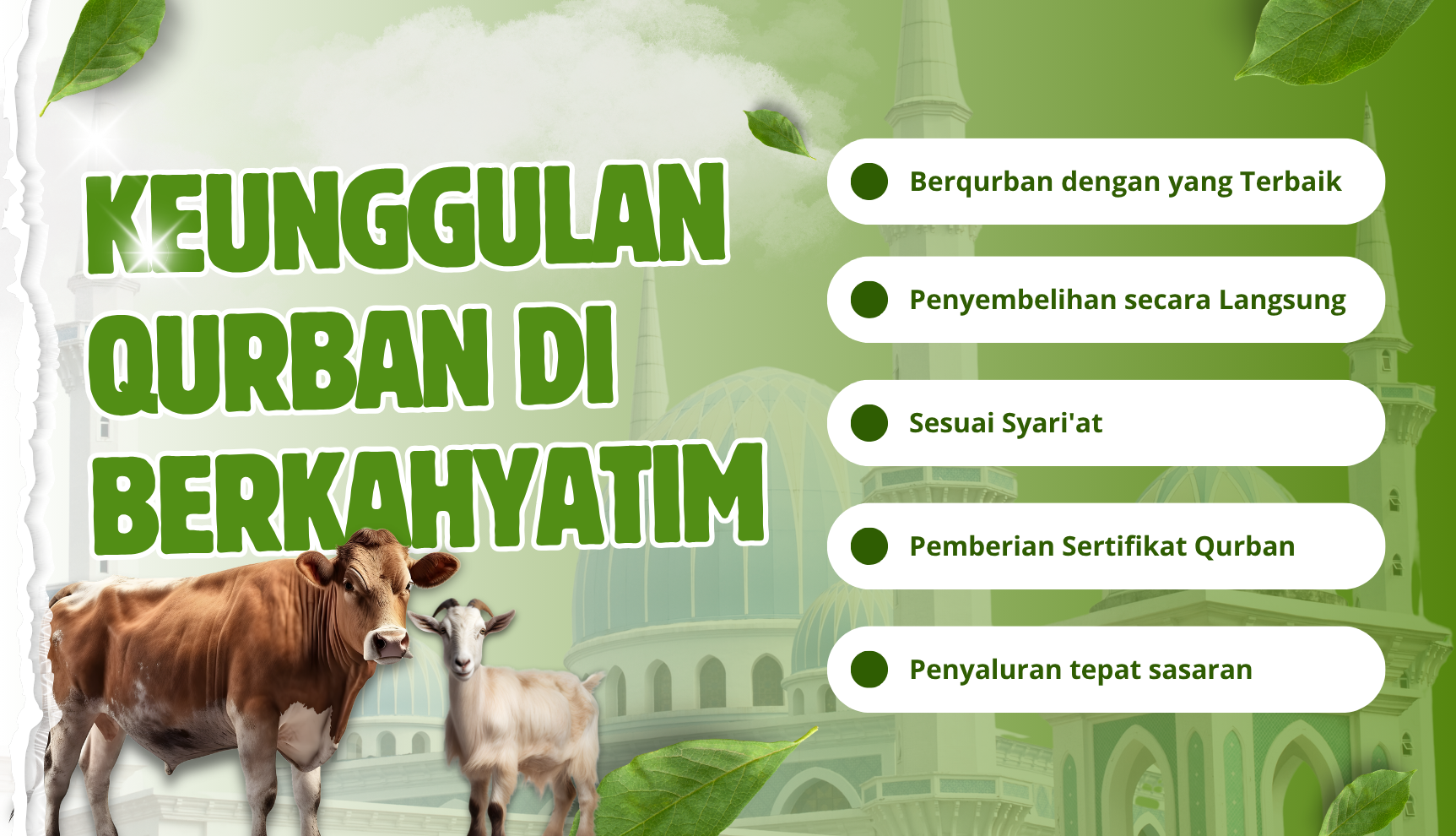 KEUNGGULAN QURBAN DI BERKAHYATIM

• Berqurban dengan yang Terbaik

• Penyembelihan secara Langsung

• Sesuai Syari'at

• Pemberian Sertifikat Qurban

• Penyaluran tepat sasaran